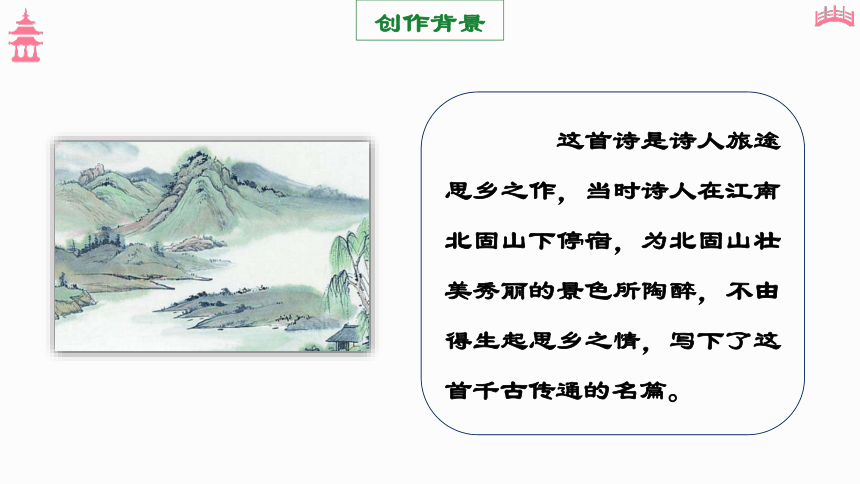 创作背景

这首诗是诗人旅途思乡之作，当时诗人在江南北固山下停宿，为北固山壮美秀丽的景色所陶醉，不由得生起思乡之情，写下了这首千古传诵的名篇。